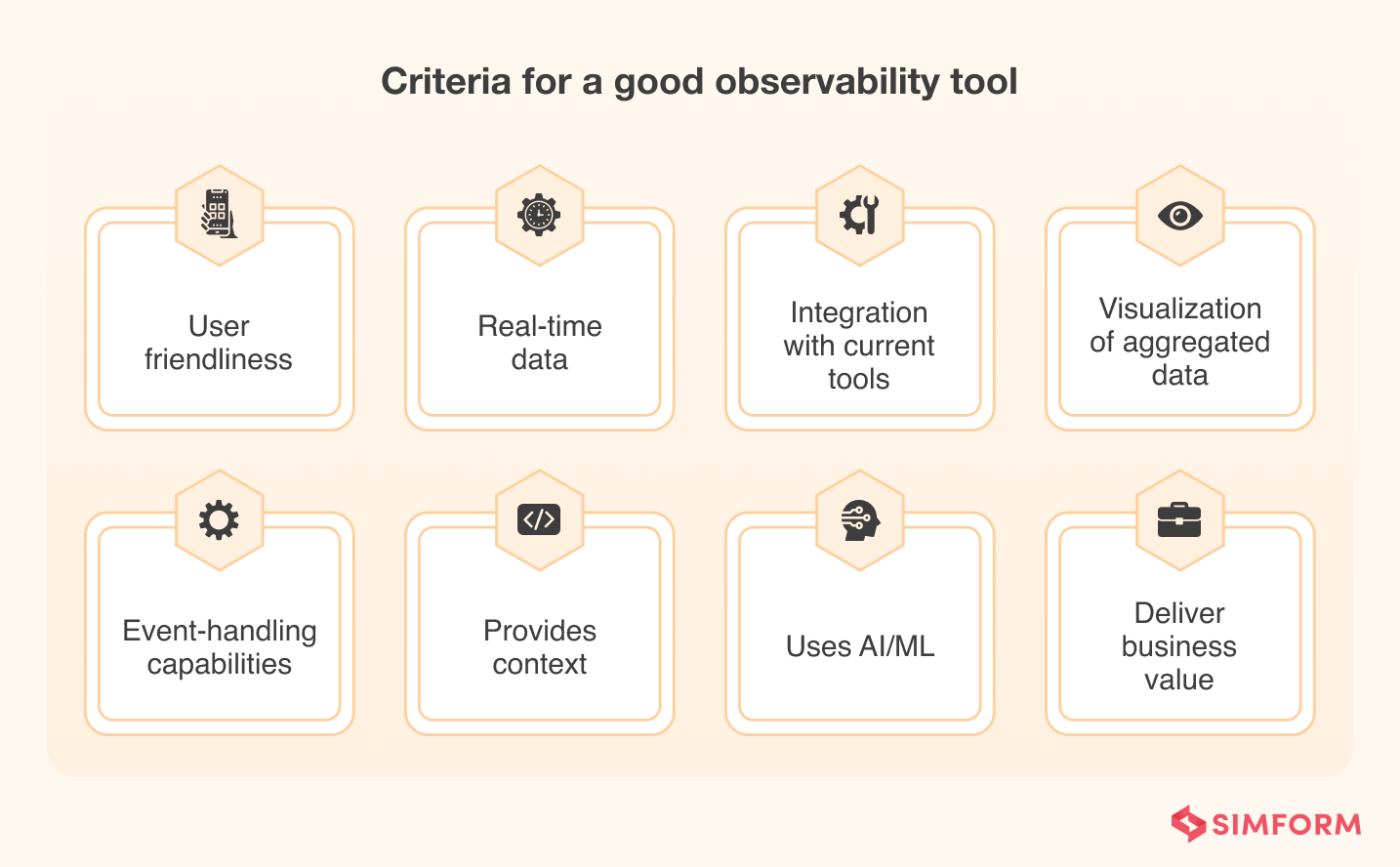 Criteria for a good observability tool

User friendliness

Real-time data

Integration with current tools

Visualization of aggregated data

Event-handling capabilities

Provides context

Uses AI/ML

Deliver business value

SIMFORM